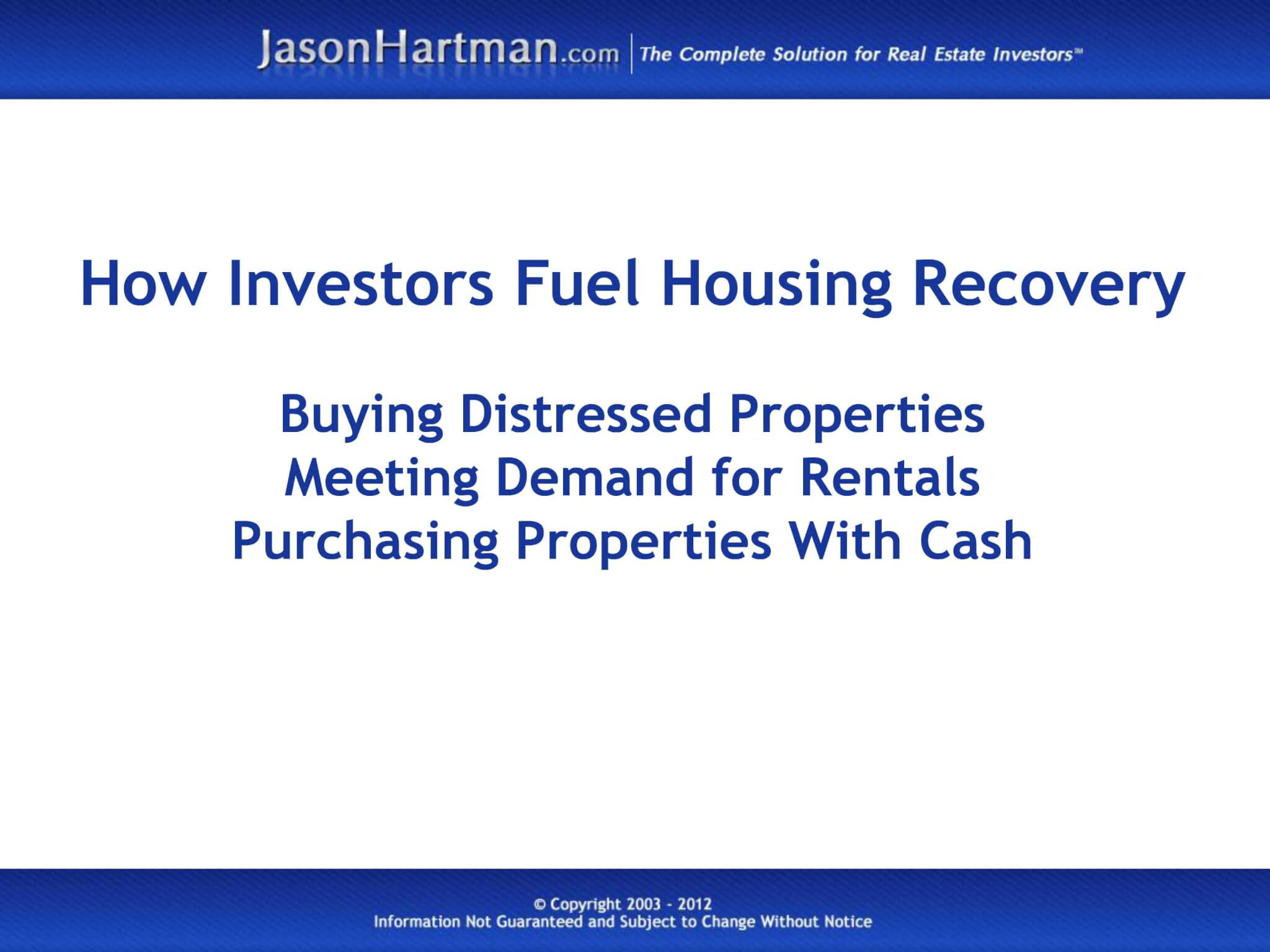 JasonHartman.com | The Complete Solution for Real Estate Investors™

How Investors Fuel Housing Recovery

Buying Distressed Properties
Meeting Demand for Rentals
Purchasing Properties With Cash

© Copyright 2003 - 2012
Information Not Guaranteed and Subject to Change Without Notice